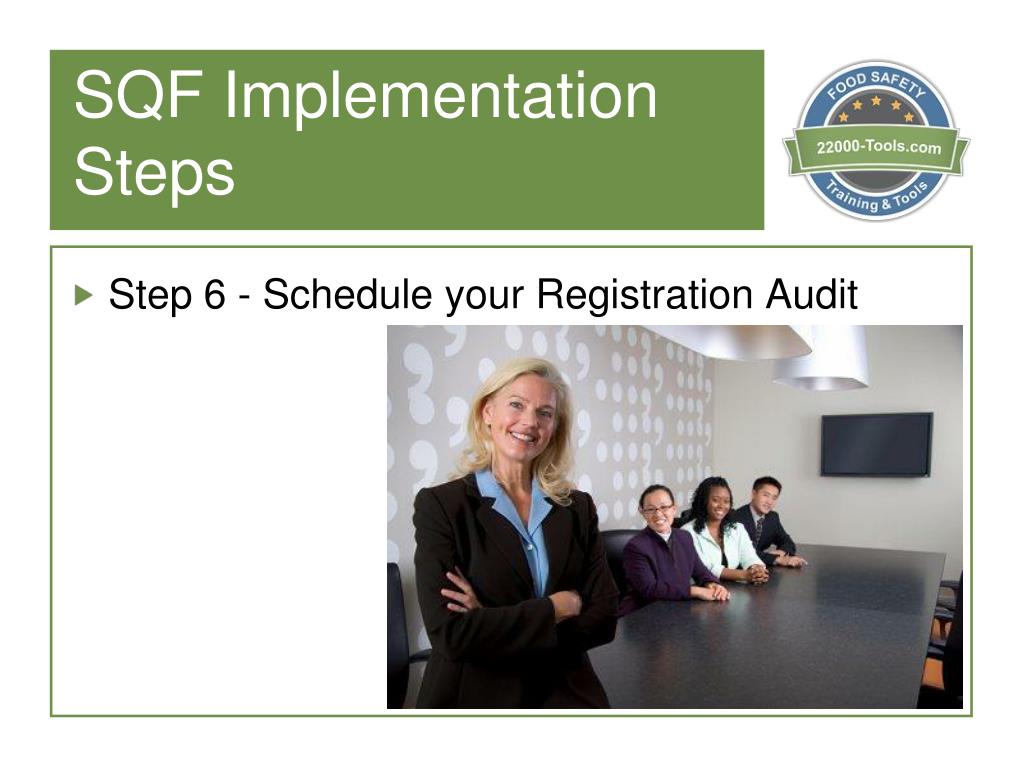 SQF Implementation Steps

FOOD SAFETY
22000-Tools.com
Training & Tools

Step 6 - Schedule your Registration Audit